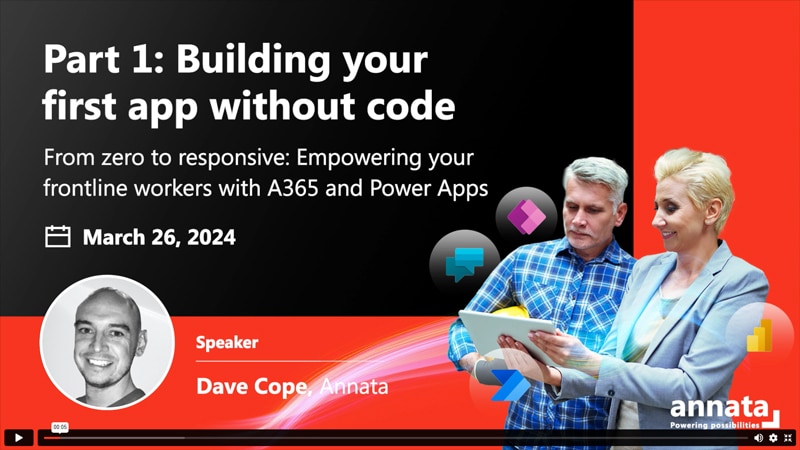 Part 1: Building your first app without code

From zero to responsive: Empowering your frontline workers with A365 and Power Apps

March 26, 2024

Speaker

Dave Cope, Annata

annata

Powering possibilities

00:05